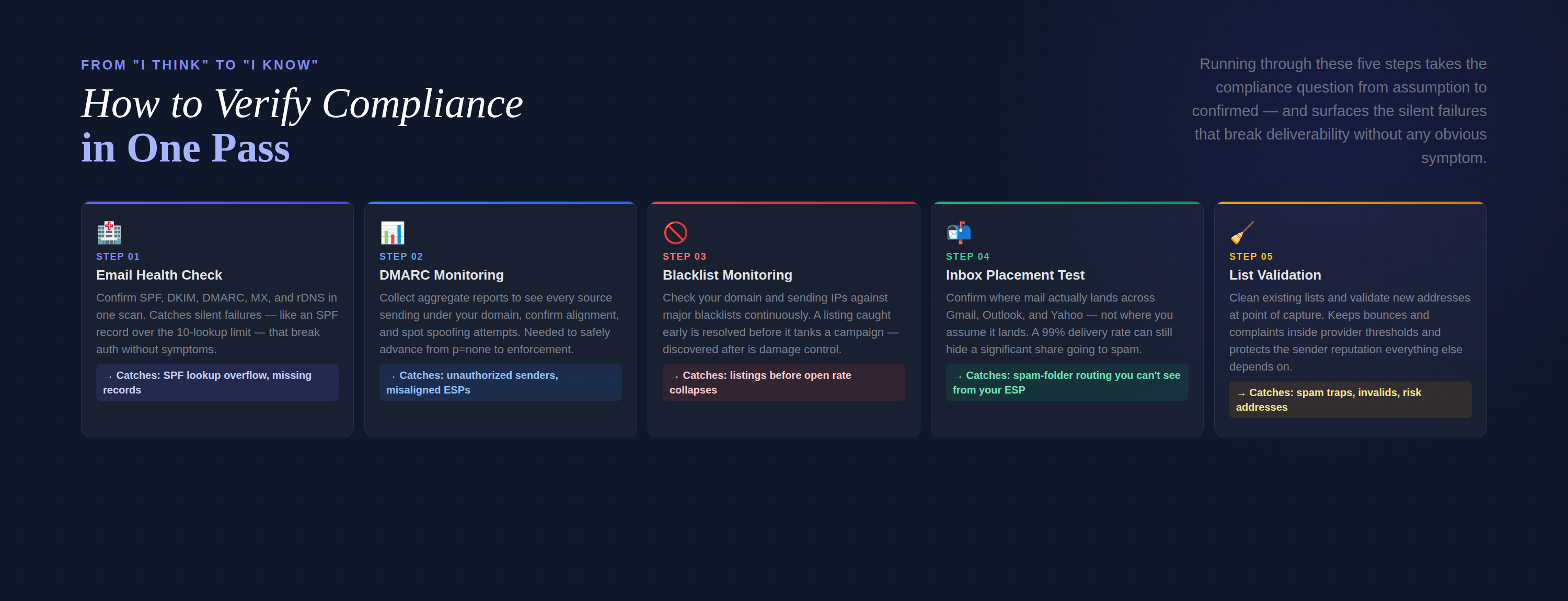 FROM "I THINK" TO "I KNOW"

How to Verify Compliance in One Pass

Running through these five steps takes the compliance question from assumption to confirmed — and surfaces the silent failures that break deliverability without any obvious symptom.

STEP 01
Email Health Check
Confirm SPF, DKIM, DMARC, MX, and rDNS in one scan. Catches silent failures — like an SPF record over the 10-lookup limit — that break auth without symptoms.
→ Catches: SPF lookup overflow, missing records

STEP 02
DMARC Monitoring
Collect aggregate reports to see every source sending under your domain, confirm alignment, and spot spoofing attempts. Needed to safely advance from p=none to enforcement.
→ Catches: unauthorized senders, misaligned ESPs

STEP 03
Blacklist Monitoring
Check your domain and sending IPs against major blacklists continuously. A listing caught early is resolved before it tanks a campaign — discovered after is damage control.
→ Catches: listings before open rate collapses

STEP 04
Inbox Placement Test
Confirm where mail actually lands across Gmail, Outlook, and Yahoo — not where you assume it lands. A 99% delivery rate can still hide a significant share going to spam.
→ Catches: spam-folder routing you can't see from your ESP

STEP 05
List Validation
Clean existing lists and validate new addresses at point of capture. Keeps bounces and complaints inside provider thresholds and protects the sender reputation everything else depends on.
→ Catches: spam traps, invalids, risk addresses